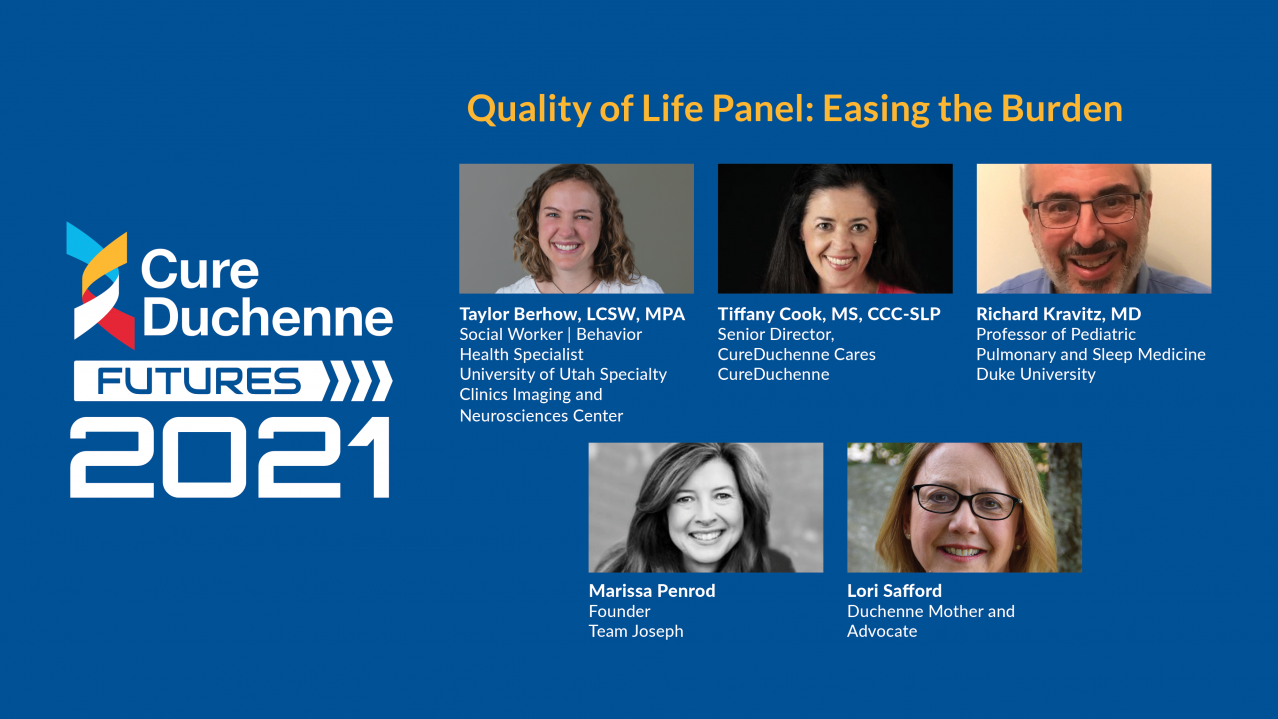 Cure Duchenne
FUTURES
2021

Quality of Life Panel: Easing the Burden

Taylor Berhow, LCSW, MPA
Social Worker | Behavior Health Specialist
University of Utah Specialty Clinics Imaging and Neurosciences Center

Tiffany Cook, MS, CCC-SLP
Senior Director, CureDuchenne Cares
CureDuchenne

Richard Kravitz, MD
Professor of Pediatric Pulmonary and Sleep Medicine
Duke University

Marissa Penrod
Founder
Team Joseph

Lori Safford
Duchenne Mother and Advocate